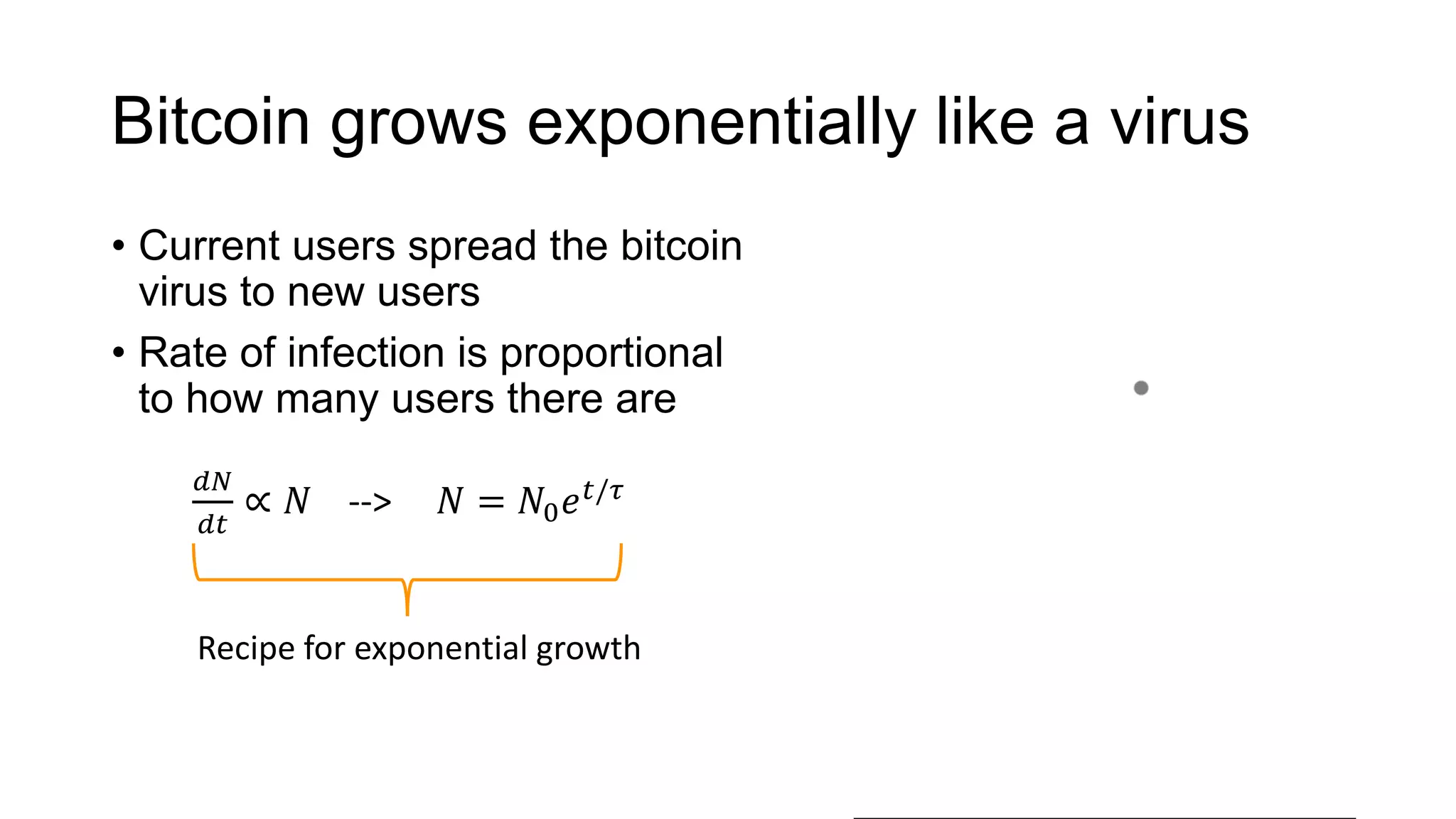 Bitcoin grows exponentially like a virus

• Current users spread the bitcoin virus to new users

• Rate of infection is proportional to how many users there are

$\frac{dN}{dt} \propto N$ --> $N = N_0 e^{t/\tau}$

Recipe for exponential growth